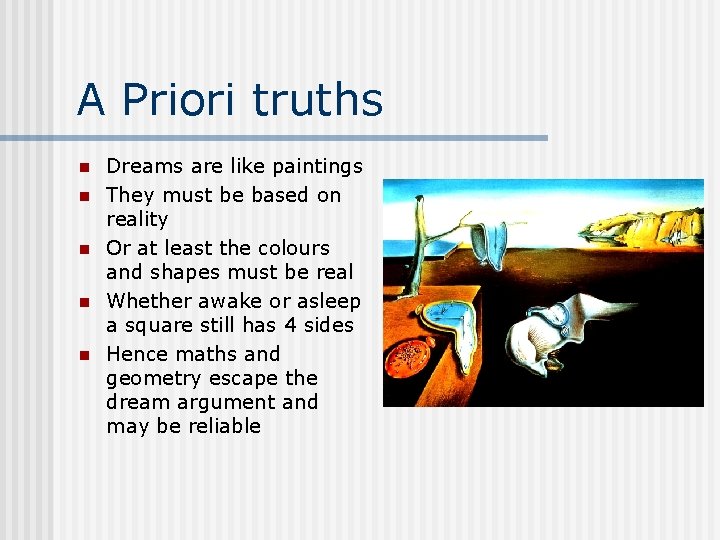 A Priori truths

- Dreams are like paintings
- They must be based on reality
- Or at least the colours and shapes must be real
- Whether awake or asleep a square still has 4 sides
- Hence maths and geometry escape the dream argument and may be reliable